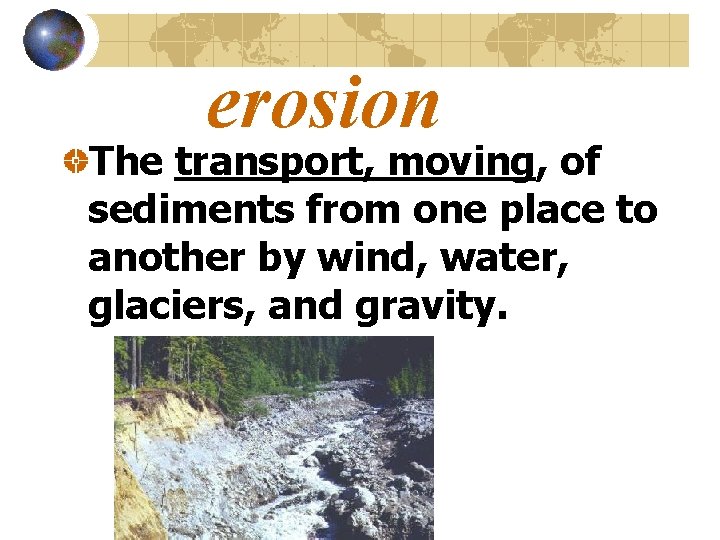 erosion

The transport, moving, of sediments from one place to another by wind, water, glaciers, and gravity.